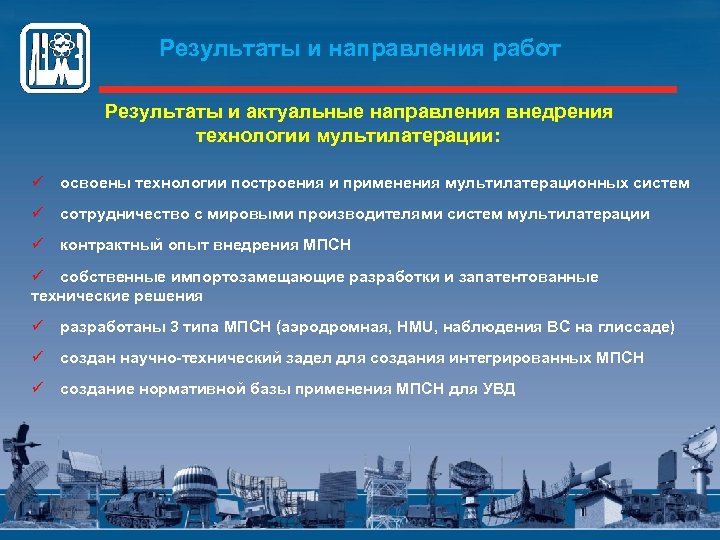 Результаты и направления работ

Результаты и актуальные направления внедрения технологии мультилатерации:

✓ освоены технологии построения и применения мультилатерационных систем

✓ сотрудничество с мировыми производителями систем мультилатерации

✓ контрактный опыт внедрения МПСН

✓ собственные импортозамещающие разработки и запатентованные технические решения

✓ разработаны 3 типа МПСН (аэродромная, HMU, наблюдения ВС на глиссаде)

✓ создан научно-технический задел для создания интегрированных МПСН

✓ создание нормативной базы применения МПСН для УВД